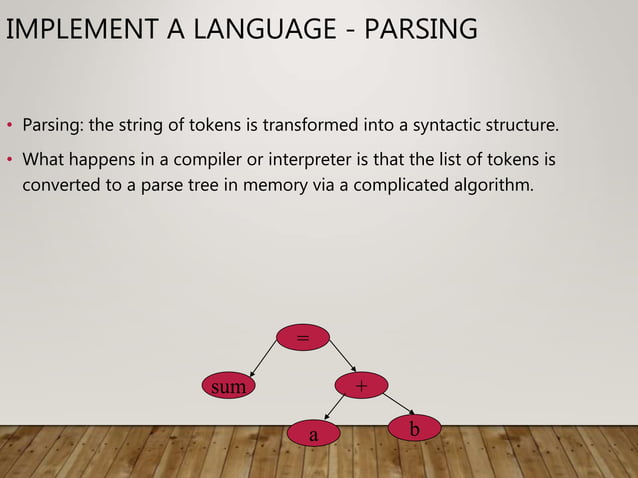 IMPLEMENT A LANGUAGE - PARSING

• Parsing: the string of tokens is transformed into a syntactic structure.

• What happens in a compiler or interpreter is that the list of tokens is converted to a parse tree in memory via a complicated algorithm.

=

sum

+

a

b